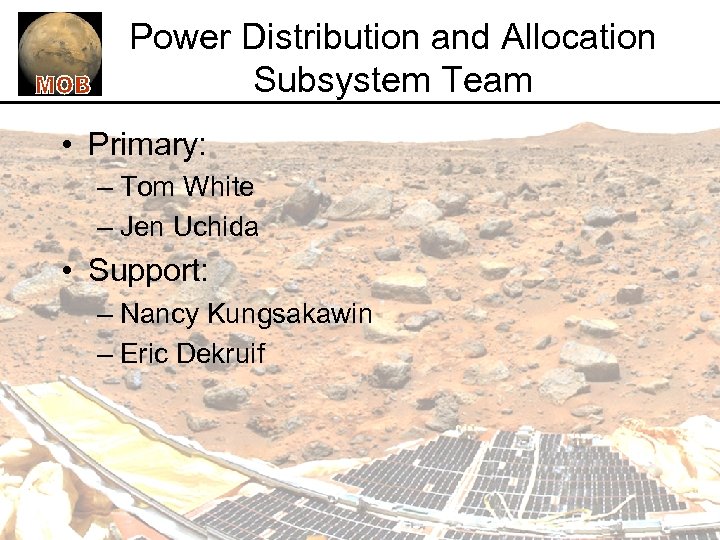 MOB

Power Distribution and Allocation Subsystem Team

• Primary:
– Tom White
– Jen Uchida

• Support:
– Nancy Kungsakawin
– Eric Dekruif